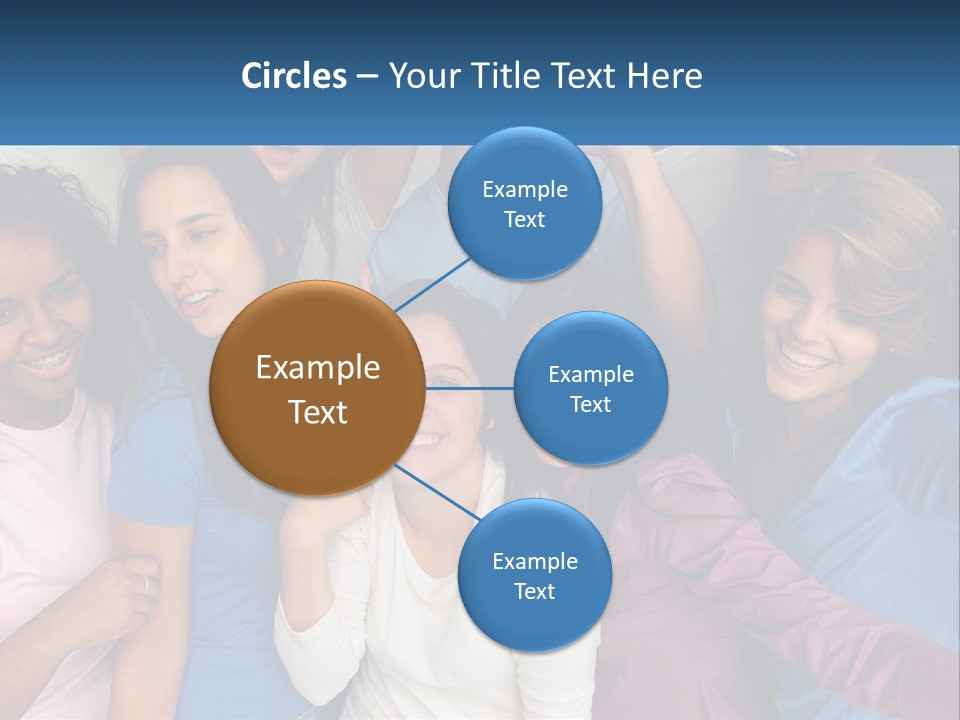 Circles – Your Title Text Here

Example Text

Example Text

Example Text

Example Text